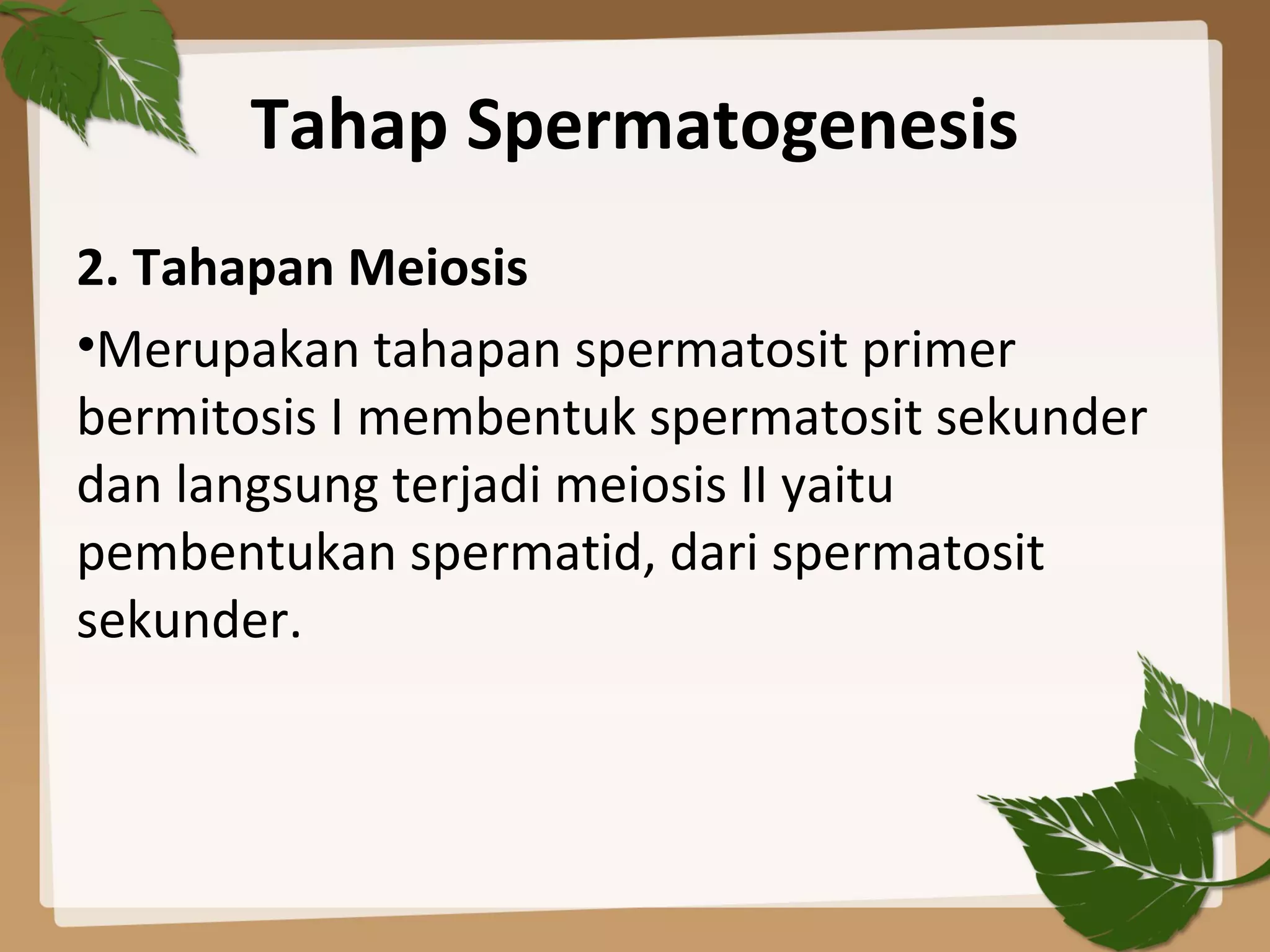 Tahap Spermatogenesis

2. Tahapan Meiosis

•Merupakan tahapan spermatosit primer bermitosis I membentuk spermatosit sekunder dan langsung terjadi meiosis II yaitu pembentukan spermatid, dari spermatosit sekunder.